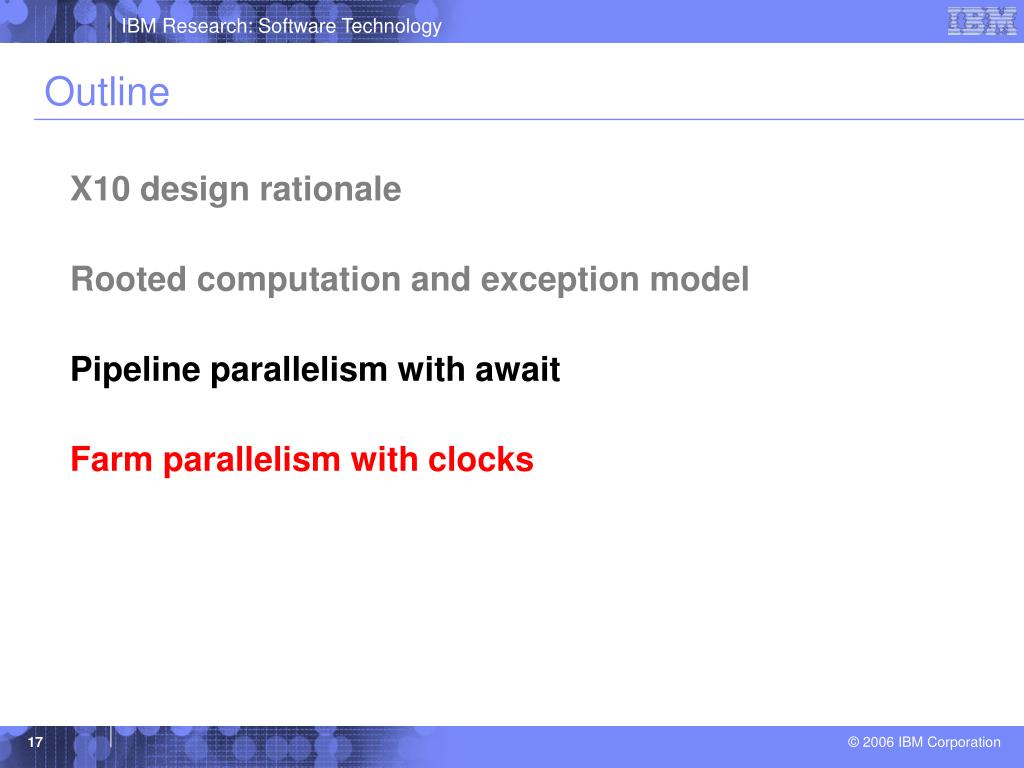 IBM Research: Software Technology

IBM

Outline

X10 design rationale

Rooted computation and exception model

Pipeline parallelism with await

Farm parallelism with clocks

17

© 2006 IBM Corporation